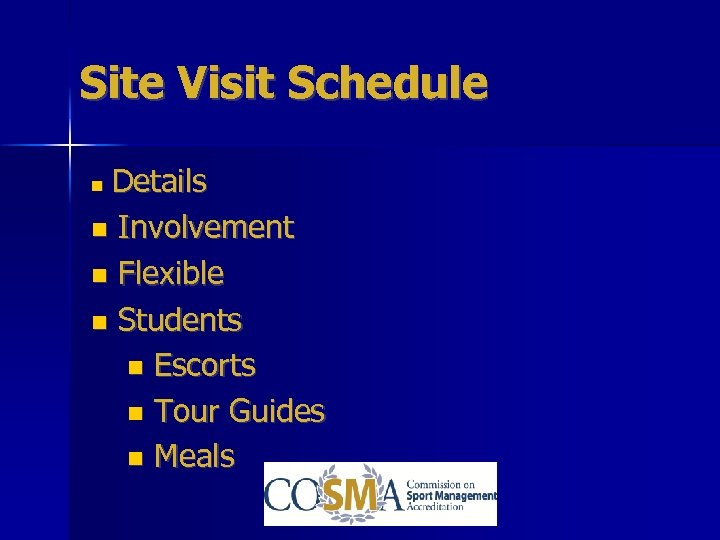 Site Visit Schedule

- Details
- Involvement
- Flexible
- Students
  - Escorts
  - Tour Guides
  - Meals

COSMA Commission on Sport Management Accreditation